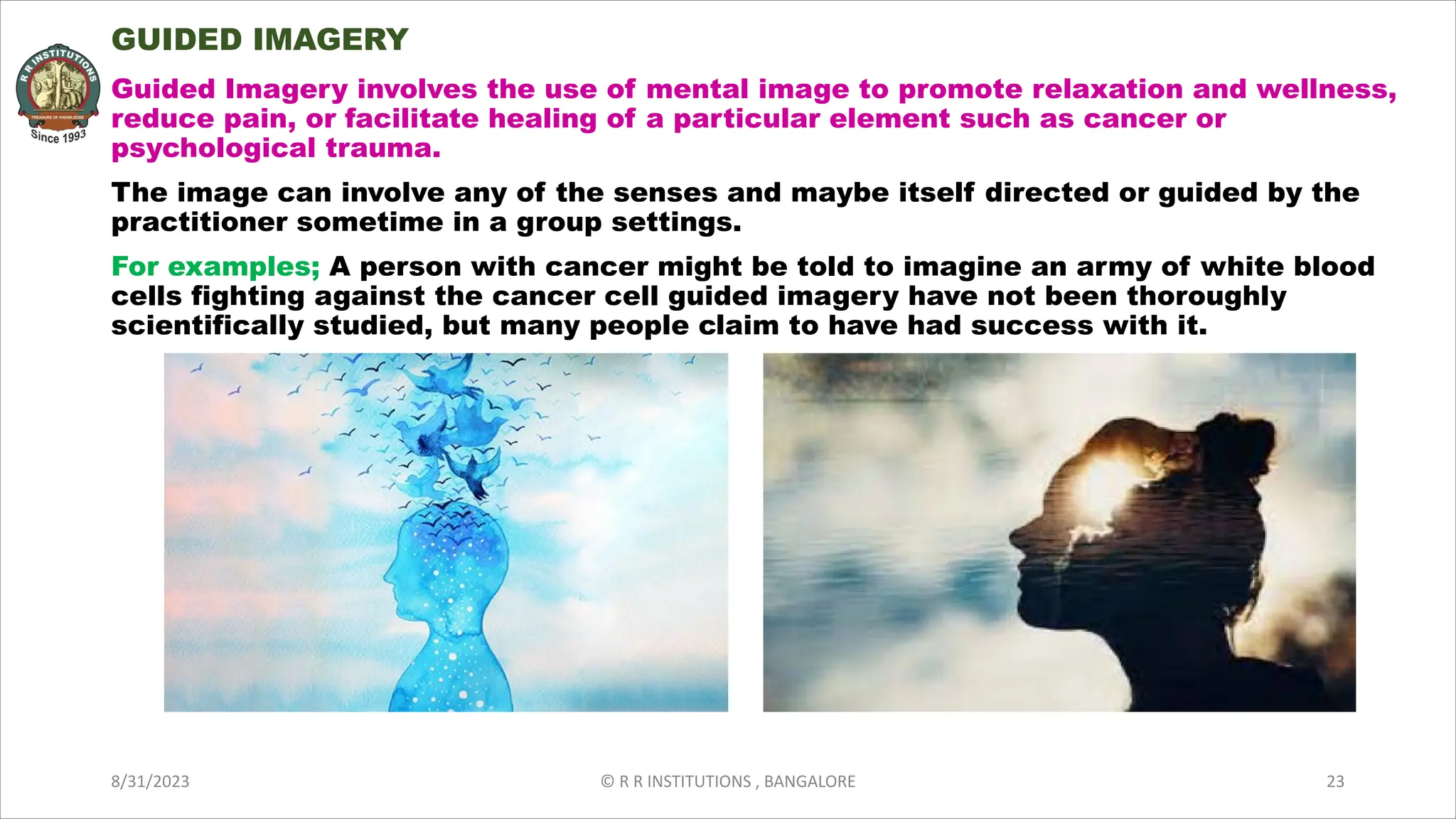 R R INSTITUTIONS
TREASURE OF KNOWLEDGE
Since 1993

GUIDED IMAGERY

Guided Imagery involves the use of mental image to promote relaxation and wellness, reduce pain, or facilitate healing of a particular element such as cancer or psychological trauma.

The image can involve any of the senses and maybe itself directed or guided by the practitioner sometime in a group settings.

For examples; A person with cancer might be told to imagine an army of white blood cells fighting against the cancer cell guided imagery have not been thoroughly scientifically studied, but many people claim to have had success with it.

8/31/2023

© R R INSTITUTIONS , BANGALORE

23